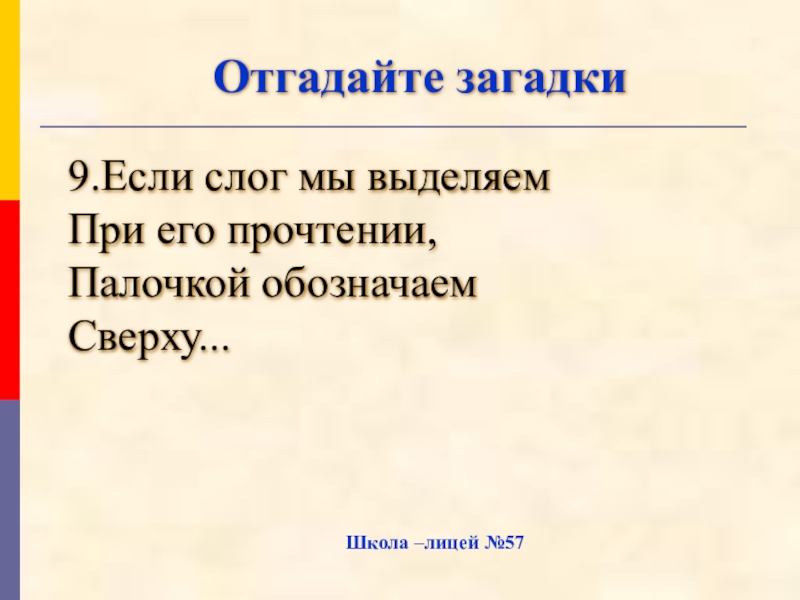 Отгадайте загадки

9.Если слог мы выделяем
При его прочтении,
Палочкой обозначаем
Сверху...

Школа –лицей №57